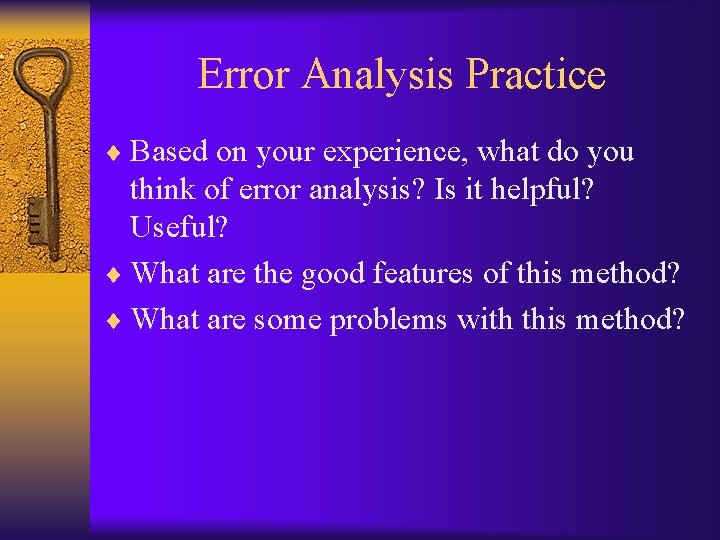 Error Analysis Practice

♦ Based on your experience, what do you think of error analysis? Is it helpful? Useful?

♦ What are the good features of this method?

♦ What are some problems with this method?